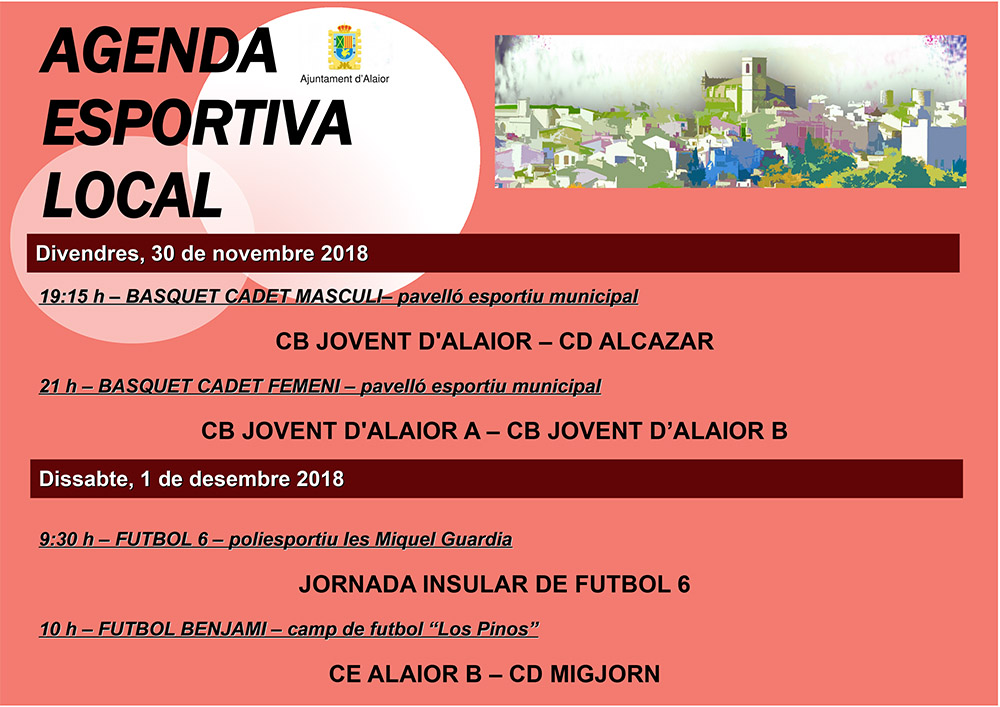 AGENDA ESPORTIVA LOCAL

Ajuntament d'Alaior

Divendres, 30 de novembre 2018

19:15 h – BASQUET CADET MASCULI– pavelló esportiu municipal

CB JOVENT D'ALAIOR – CD ALCAZAR

21 h – BASQUET CADET FEMENI – pavelló esportiu municipal

CB JOVENT D'ALAIOR A – CB JOVENT D'ALAIOR B

Dissabte, 1 de desembre 2018

9:30 h – FUTBOL 6 – poliesportiu les Miquel Guardia

JORNADA INSULAR DE FUTBOL 6

10 h – FUTBOL BENJAMI – camp de futbol "Los Pinos"

CE ALAIOR B – CD MIGJORN